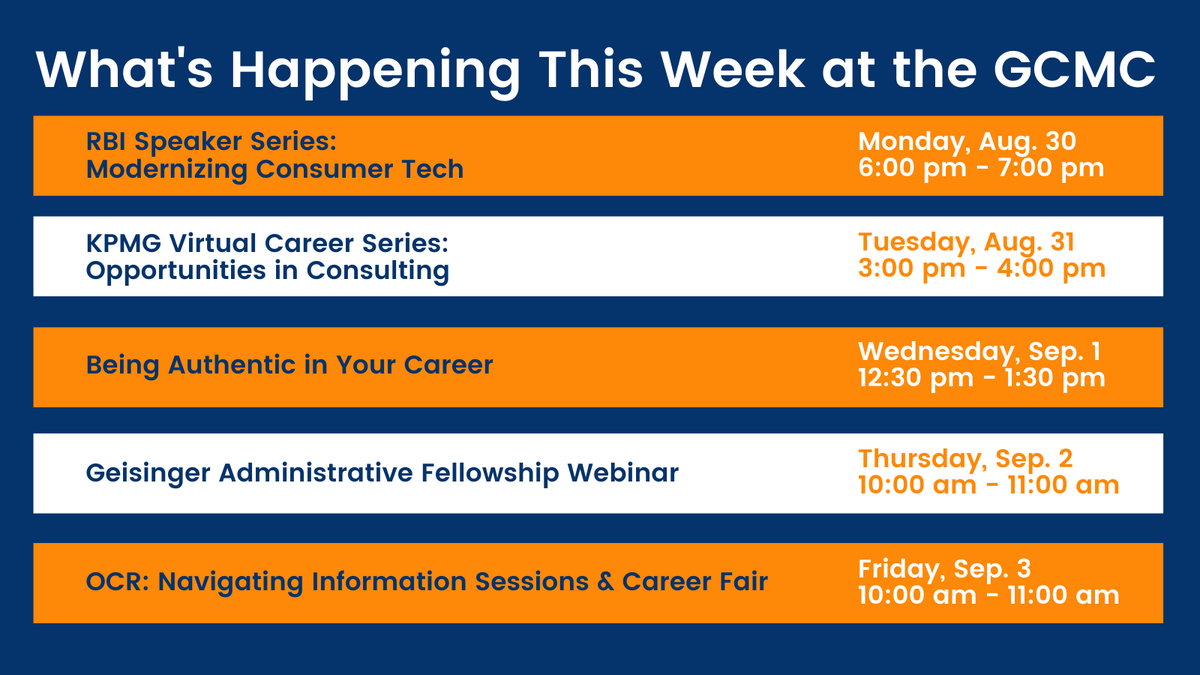 What's Happening This Week at the GCMC

RBI Speaker Series:
Modernizing Consumer Tech

Monday, Aug. 30
6:00 pm - 7:00 pm

KPMG Virtual Career Series:
Opportunities in Consulting

Tuesday, Aug. 31
3:00 pm - 4:00 pm

Being Authentic in Your Career

Wednesday, Sep. 1
12:30 pm - 1:30 pm

Geisinger Administrative Fellowship Webinar

Thursday, Sep. 2
10:00 am - 11:00 am

OCR: Navigating Information Sessions & Career Fair

Friday, Sep. 3
10:00 am - 11:00 am